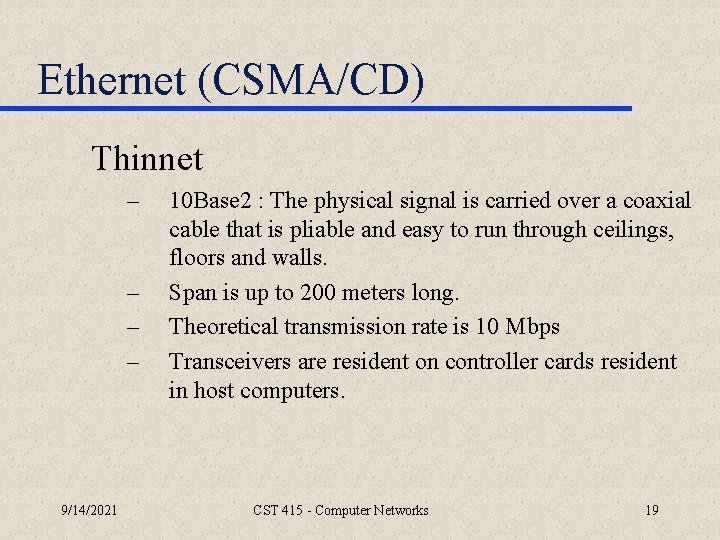 Ethernet (CSMA/CD)

Thinnet

– 10Base2 : The physical signal is carried over a coaxial cable that is pliable and easy to run through ceilings, floors and walls.

– Span is up to 200 meters long.

– Theoretical transmission rate is 10 Mbps

– Transceivers are resident on controller cards resident in host computers.

9/14/2021

CST 415 - Computer Networks

19